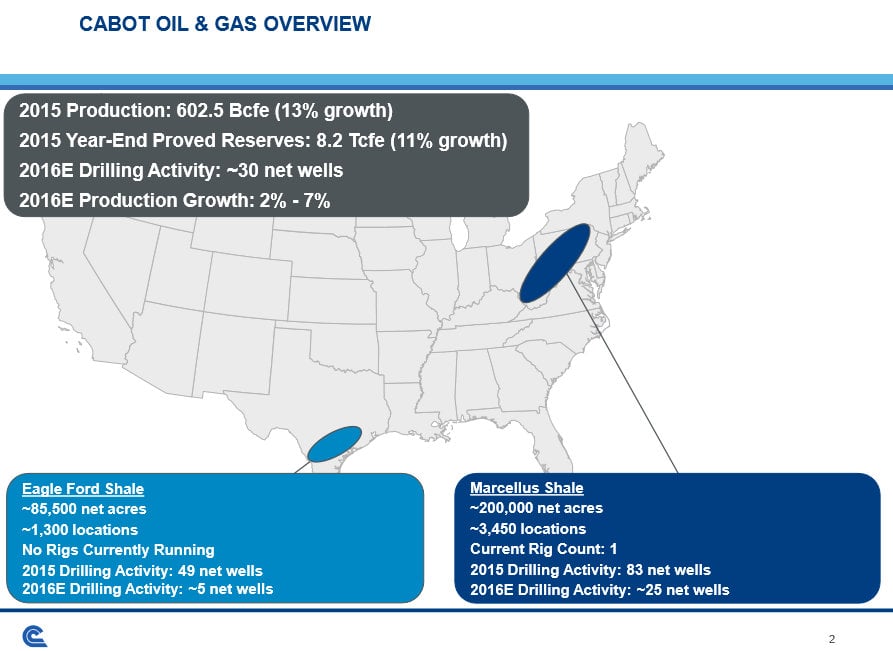 CABOT OIL & GAS OVERVIEW

2015 Production: 602.5 Bcfe (13% growth)
2015 Year-End Proved Reserves: 8.2 Tcfe (11% growth)
2016E Drilling Activity: ~30 net wells
2016E Production Growth: 2% - 7%

Eagle Ford Shale
~85,500 net acres
~1,300 locations
No Rigs Currently Running
2015 Drilling Activity: 49 net wells
2016E Drilling Activity: ~5 net wells

Marcellus Shale
~200,000 net acres
~3,450 locations
Current Rig Count: 1
2015 Drilling Activity: 83 net wells
2016E Drilling Activity: ~25 net wells

2